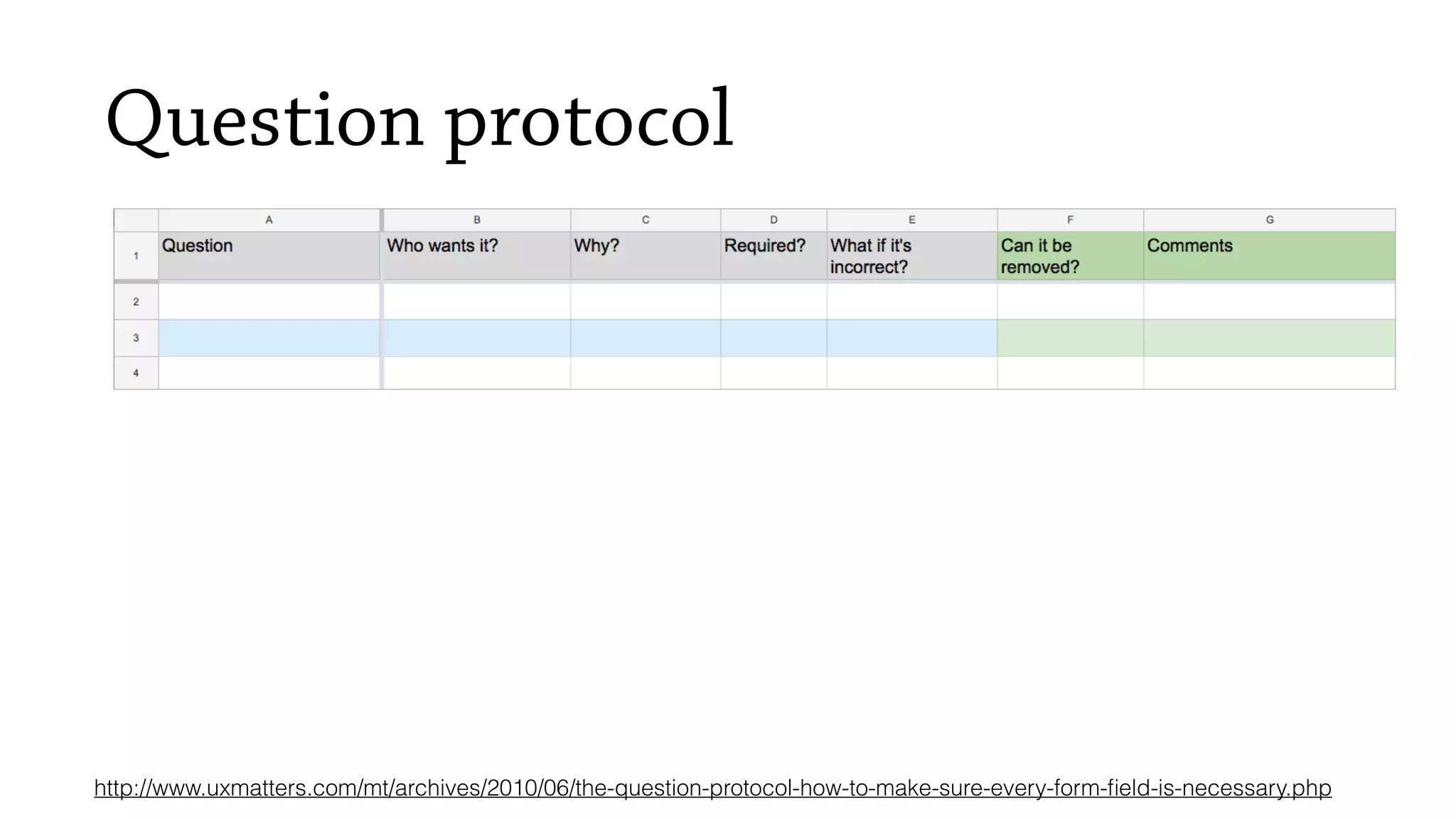 Question protocol

| | A | B | C | D | E | F | G |
|---|---|---|---|---|---|---|---|
| 1 | Question | Who wants it? | Why? | Required? | What if it's incorrect? | Can it be removed? | Comments |
| 2 | | | | | | | |
| 3 | | | | | | | |
| 4 | | | | | | | |

http://www.uxmatters.com/mt/archives/2010/06/the-question-protocol-how-to-make-sure-every-form-field-is-necessary.php